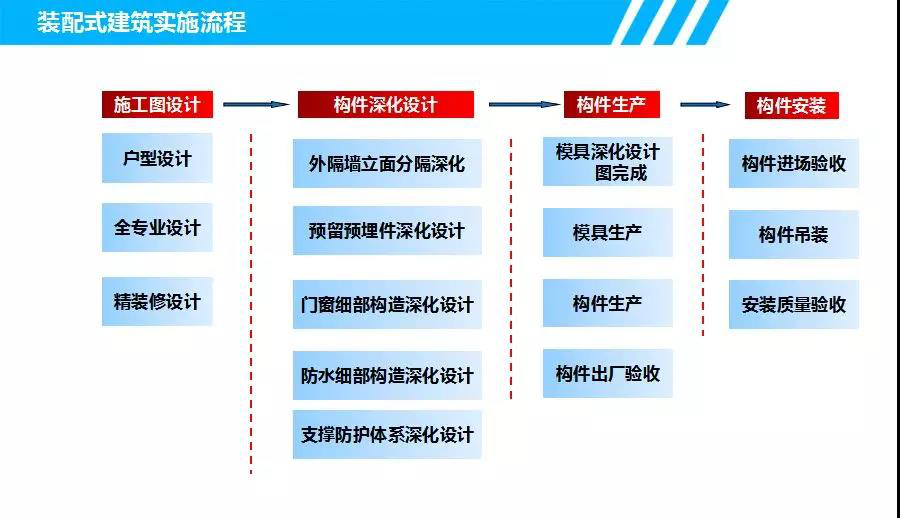 装配式建筑实施流程

施工图设计

户型设计

全专业设计

精装修设计

构件深化设计

外隔墙立面分隔深化

预留预埋件深化设计

门窗细部构造深化设计

防水细部构造深化设计

支撑防护体系深化设计

构件生产

模具深化设计图完成

模具生产

构件生产

构件出厂验收

构件安装

构件进场验收

构件吊装

安装质量验收